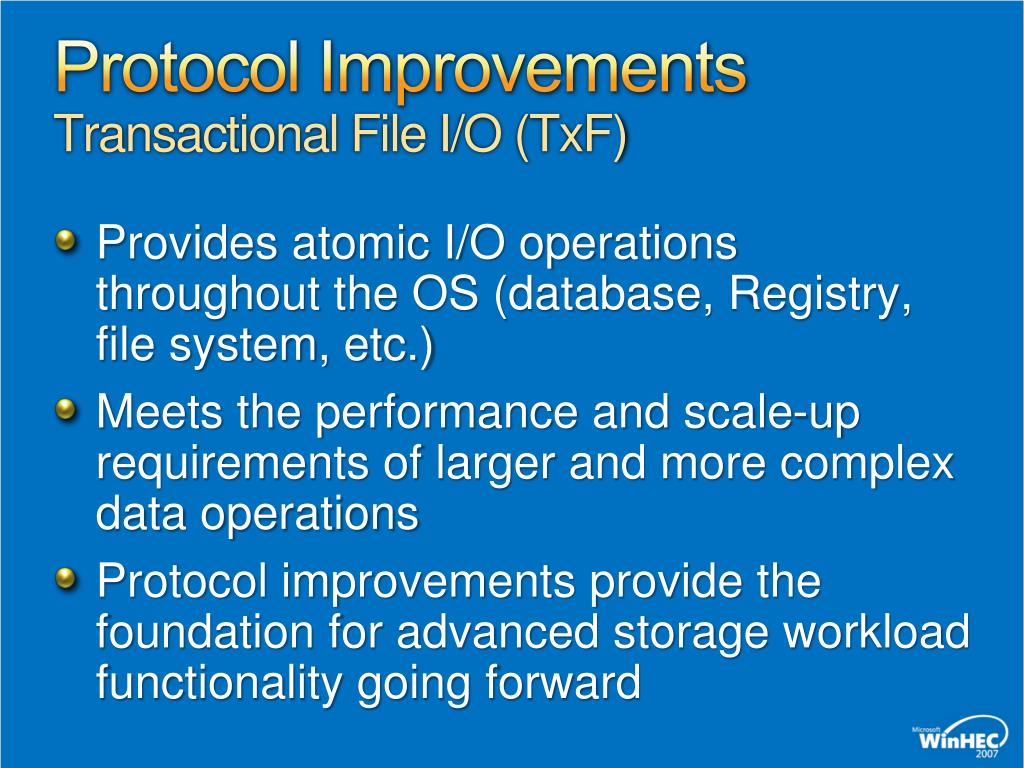 Protocol Improvements
Transactional File I/O (TxF)

Provides atomic I/O operations throughout the OS (database, Registry, file system, etc.)

Meets the performance and scale-up requirements of larger and more complex data operations

Protocol improvements provide the foundation for advanced storage workload functionality going forward

Microsoft WinHEC 2007